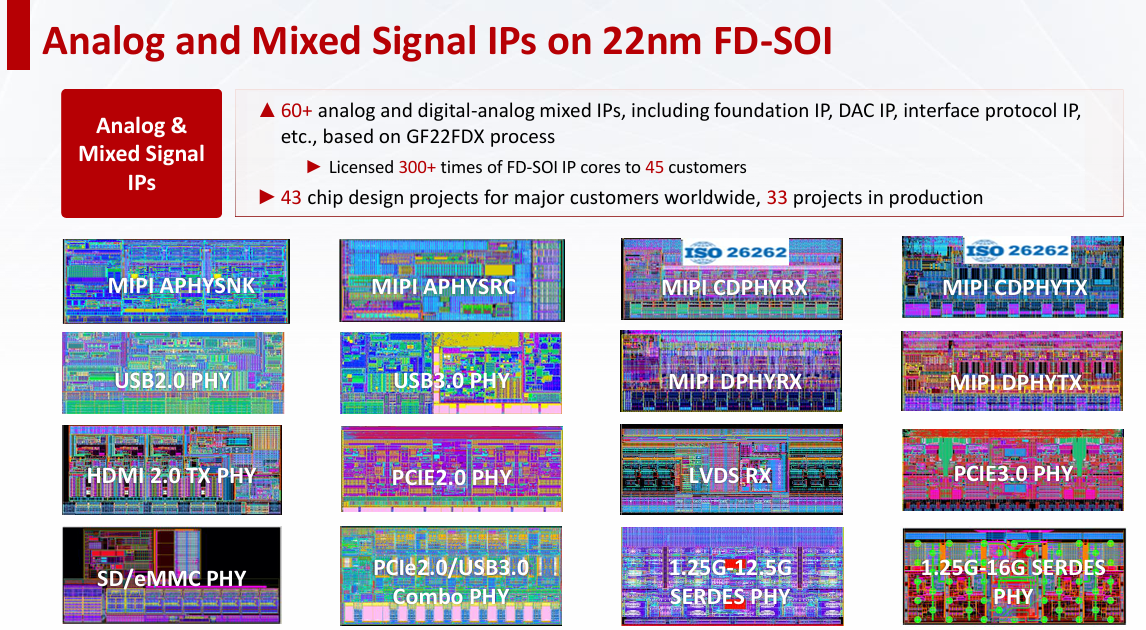 Analog and Mixed Signal IPs on 22nm FD-SOI

Analog & Mixed Signal IPs

▲ 60+ analog and digital-analog mixed IPs, including foundation IP, DAC IP, interface protocol IP, etc., based on GF22FDX process

► Licensed 300+ times of FD-SOI IP cores to 45 customers

► 43 chip design projects for major customers worldwide, 33 projects in production

MIPI APHYSNK

MIPI APHYSRC

ISO 26262
MIPI CDPHYRX

ISO 26262
MIPI CDPHYTX

USB2.0 PHY

USB3.0 PHY

MIPI DPHYRX

MIPI DPHYTX

HDMI 2.0 TX PHY

PCIE2.0 PHY

LVDS RX

PCIE3.0 PHY

SD/eMMC PHY

PCIe2.0/USB3.0 Combo PHY

1.25G-12.5G SERDES PHY

1.25G-16G SERDES PHY